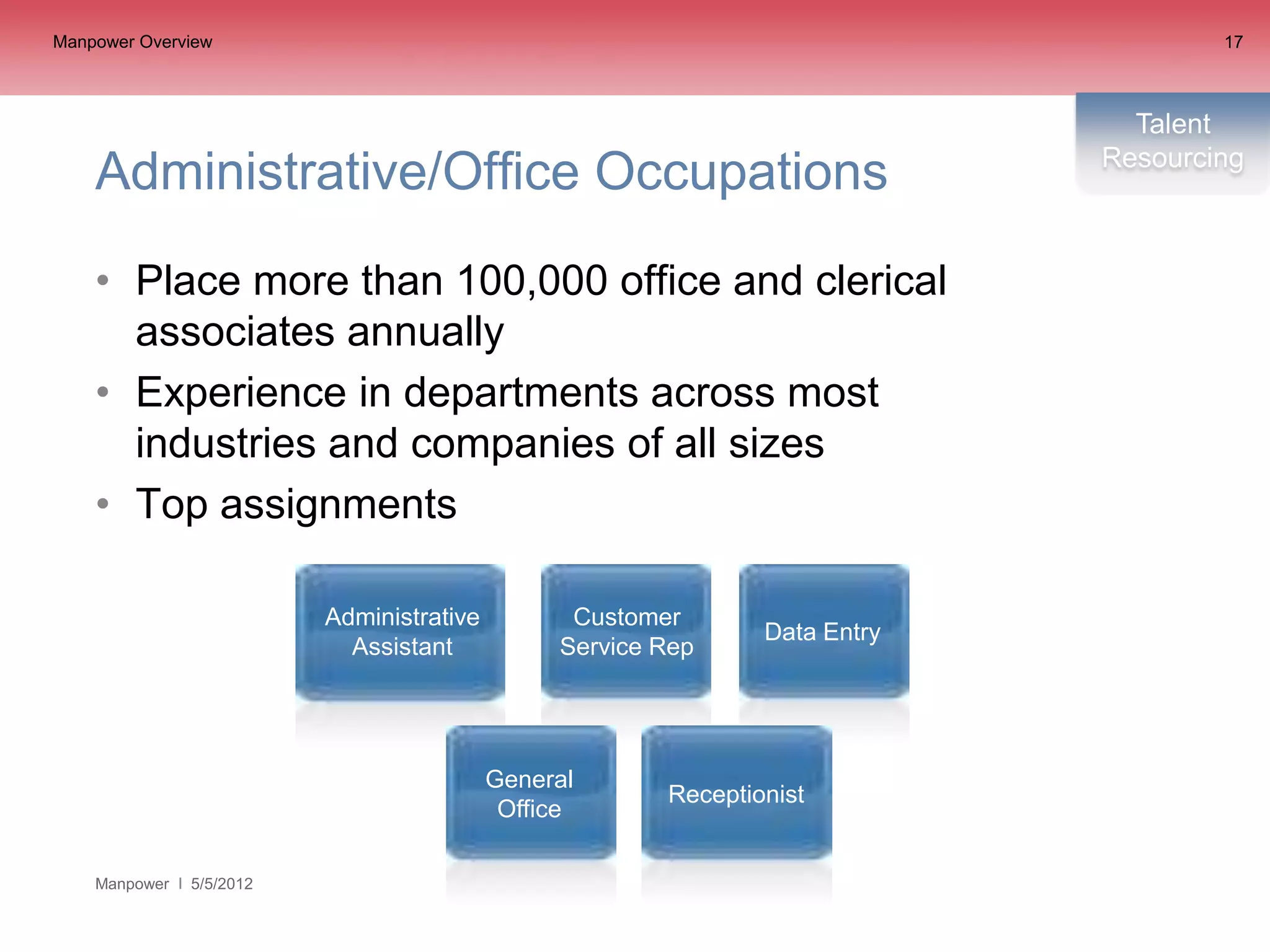 Manpower Overview

17

Talent Resourcing

Administrative/Office Occupations

• Place more than 100,000 office and clerical associates annually
• Experience in departments across most industries and companies of all sizes
• Top assignments

Administrative Assistant

Customer Service Rep

Data Entry

General Office

Receptionist

Manpower I 5/5/2012